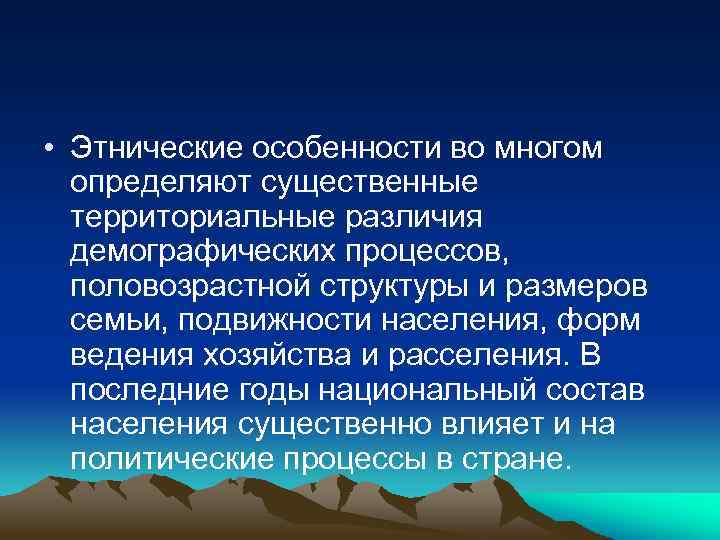 • Этнические особенности во многом определяют существенные территориальные различия демографических процессов, половозрастной структуры и размеров семьи, подвижности населения, форм ведения хозяйства и расселения. В последние годы национальный состав населения существенно влияет и на политические процессы в стране.